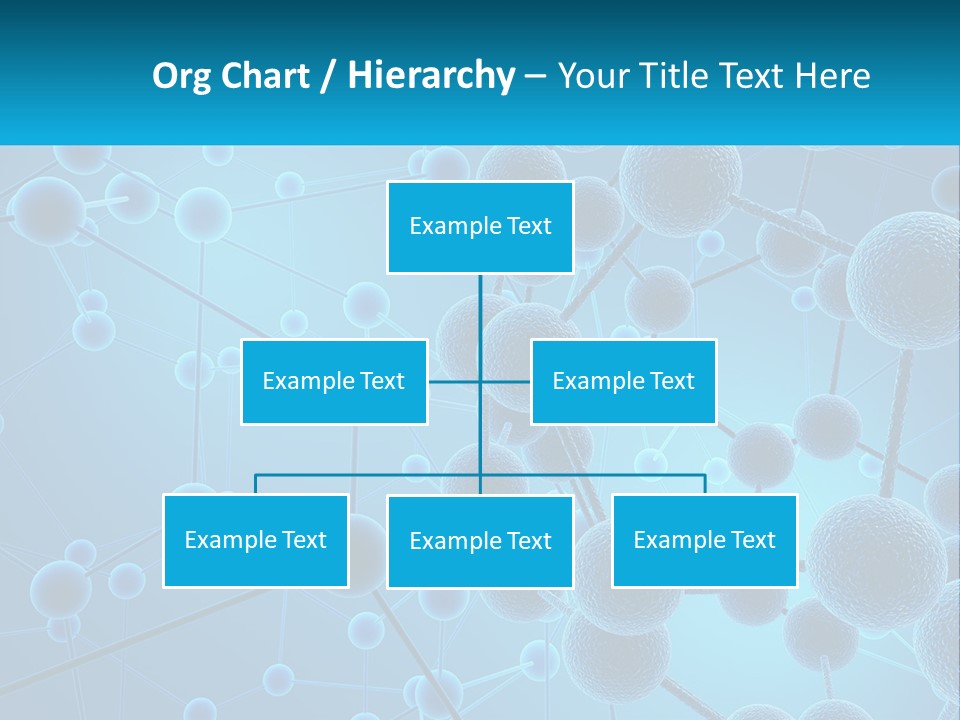 Org Chart / Hierarchy – Your Title Text Here

Example Text

Example Text

Example Text

Example Text

Example Text

Example Text